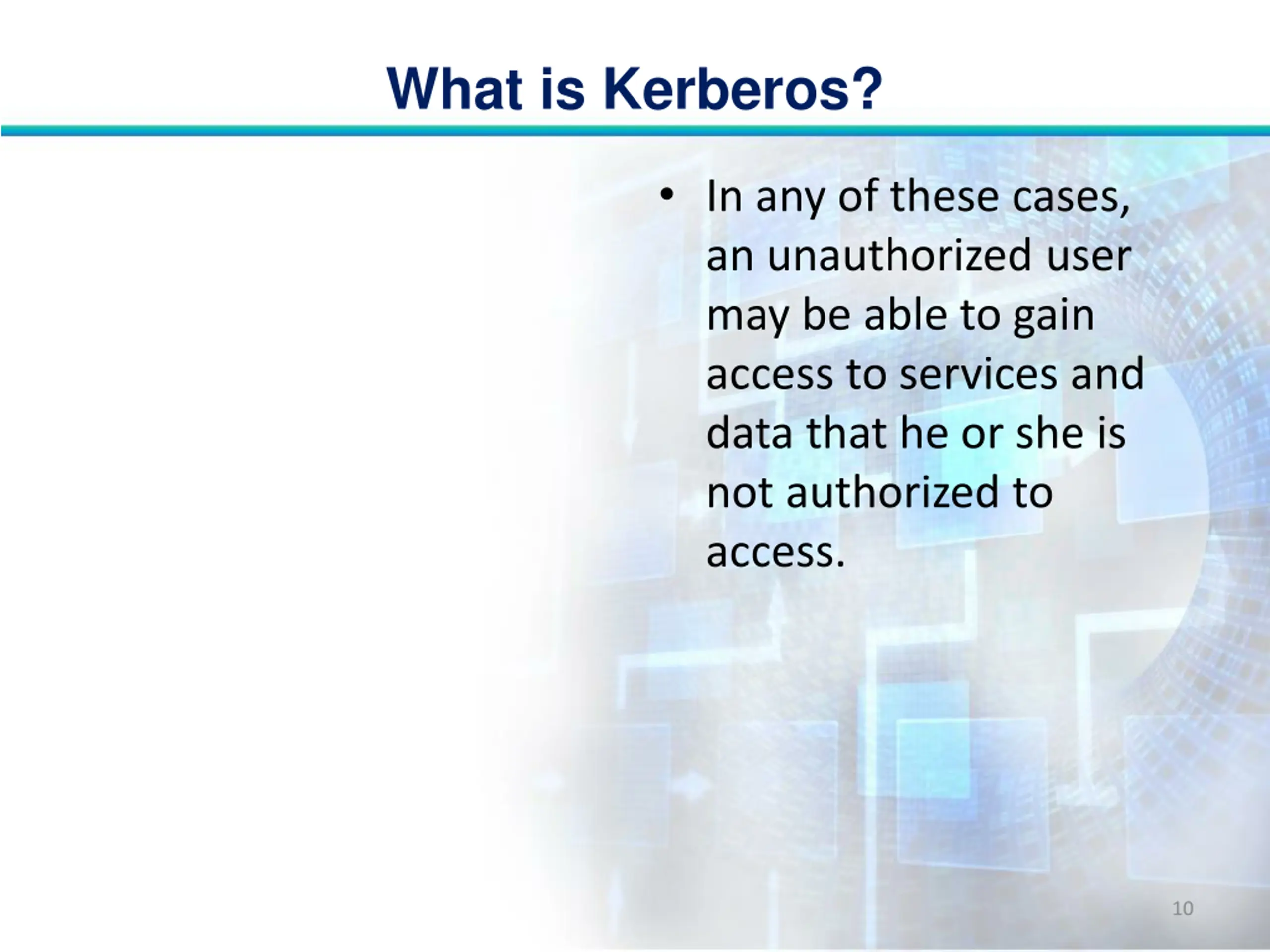 What is Kerberos?

• In any of these cases, an unauthorized user may be able to gain access to services and data that he or she is not authorized to access.

10